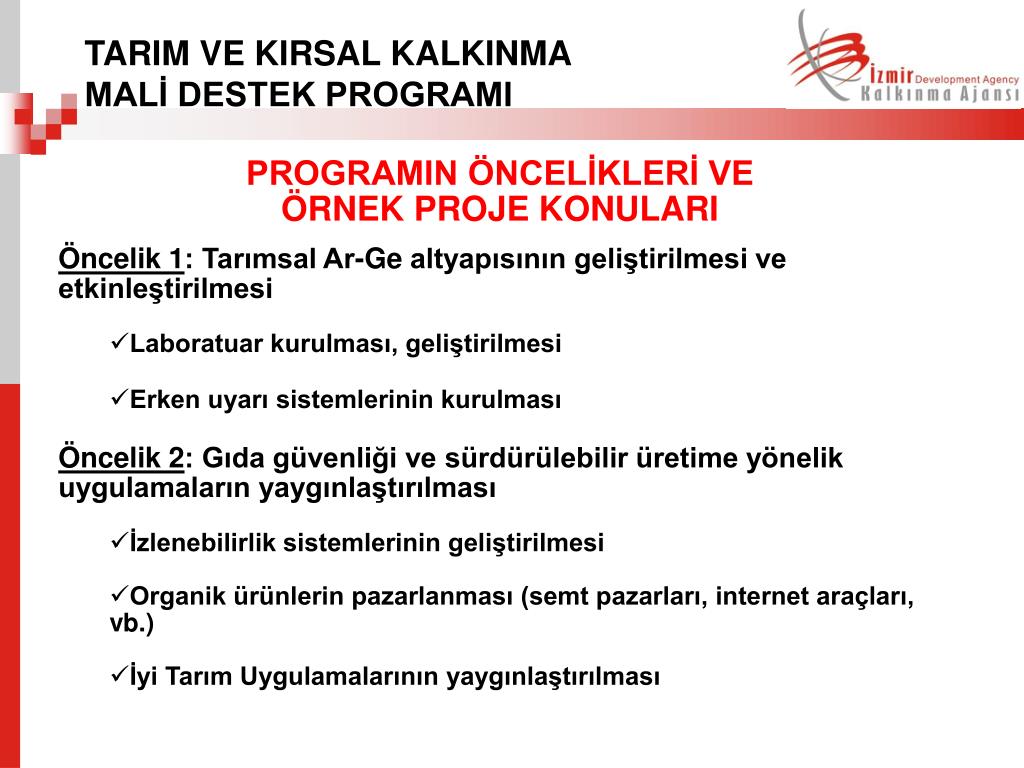 TARIM VE KIRSAL KALKINMA
MALİ DESTEK PROGRAMI

İzmir Development Agency
Kalkınma Ajansı

PROGRAMIN ÖNCELİKLERİ VE
ÖRNEK PROJE KONULARI

Öncelik 1: Tarımsal Ar-Ge altyapısının geliştirilmesi ve etkinleştirilmesi

✓Laboratuar kurulması, geliştirilmesi

✓Erken uyarı sistemlerinin kurulması

Öncelik 2: Gıda güvenliği ve sürdürülebilir üretime yönelik uygulamaların yaygınlaştırılması

✓İzlenebilirlik sistemlerinin geliştirilmesi

✓Organik ürünlerin pazarlanması (semt pazarları, internet araçları, vb.)

✓İyi Tarım Uygulamalarının yaygınlaştırılması